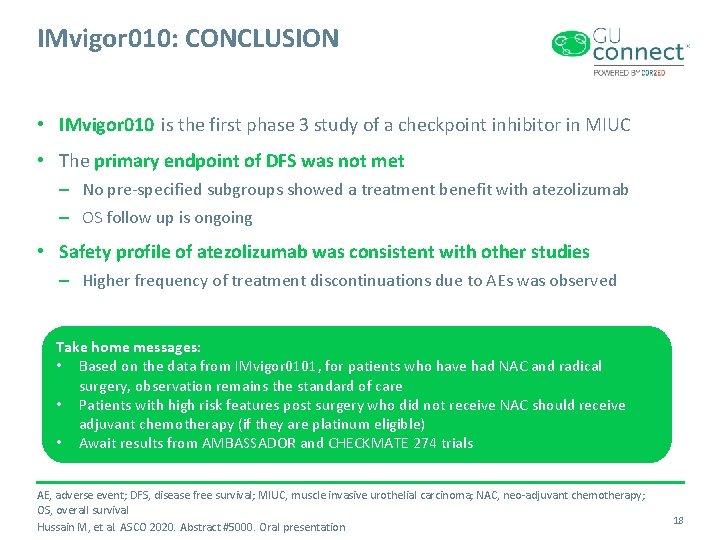 IMvigor010: CONCLUSION

GU connect
POWERED BY COR2ED

• IMvigor010 is the first phase 3 study of a checkpoint inhibitor in MIUC

• The primary endpoint of DFS was not met

– No pre-specified subgroups showed a treatment benefit with atezolizumab

– OS follow up is ongoing

• Safety profile of atezolizumab was consistent with other studies

– Higher frequency of treatment discontinuations due to AEs was observed

Take home messages:
• Based on the data from IMvigor0101, for patients who have had NAC and radical surgery, observation remains the standard of care
• Patients with high risk features post surgery who did not receive NAC should receive adjuvant chemotherapy (if they are platinum eligible)
• Await results from AMBASSADOR and CHECKMATE 274 trials

AE, adverse event; DFS, disease free survival; MIUC, muscle invasive urothelial carcinoma; NAC, neo-adjuvant chemotherapy; OS, overall survival
Hussain M, et al. ASCO 2020. Abstract #5000. Oral presentation

18